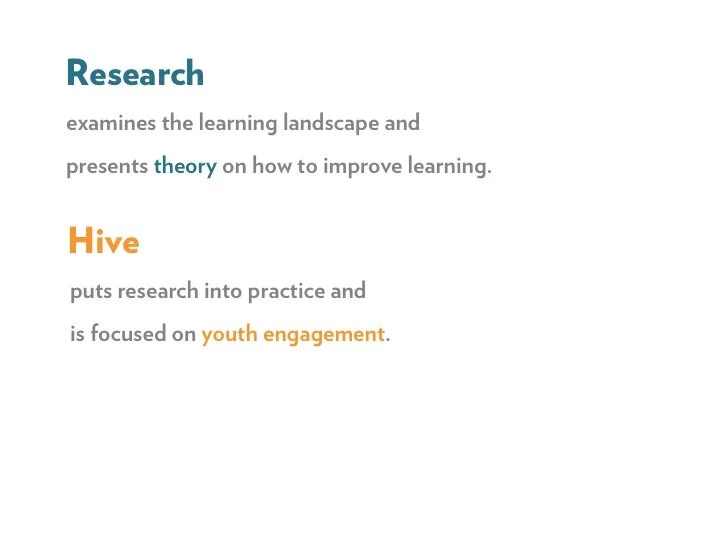 Research

examines the learning landscape and presents theory on how to improve learning.

Hive

puts research into practice and is focused on youth engagement.